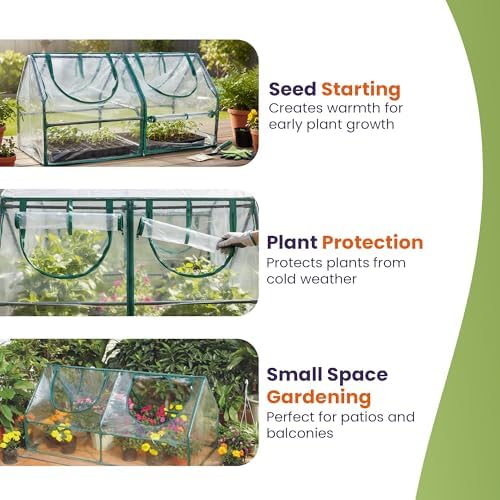 Seed Starting
Creates warmth for early plant growth

Plant Protection
Protects plants from cold weather

Small Space Gardening
Perfect for patios and balconies